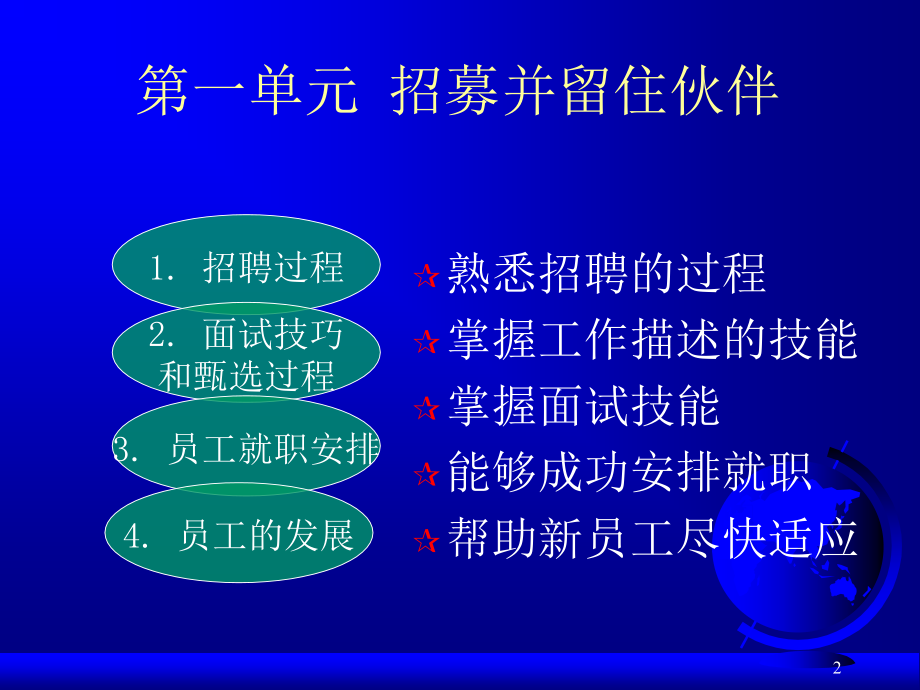 第一单元 招募并留住伙伴

1. 招聘过程

2. 面试技巧和甄选过程

3. 员工就职安排

4. 员工的发展

☆熟悉招聘的过程

☆掌握工作描述的技能

☆掌握面试技能

☆能够成功安排就职

☆帮助新员工尽快适应

2